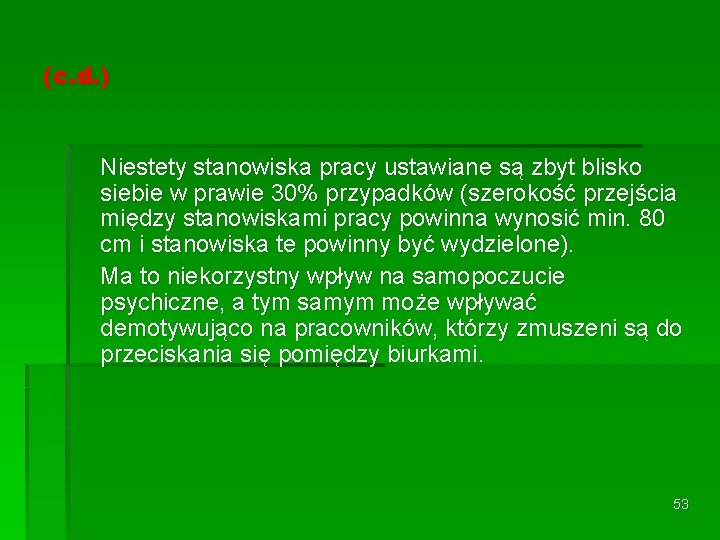 (c.d.)

Niestety stanowiska pracy ustawiane są zbyt blisko siebie w prawie 30% przypadków (szerokość przejścia między stanowiskami pracy powinna wynosić min. 80 cm i stanowiska te powinny być wydzielone).

Ma to niekorzystny wpływ na samopoczucie psychiczne, a tym samym może wpływać demotywująco na pracowników, którzy zmuszeni są do przeciskania się pomiędzy biurkami.

53